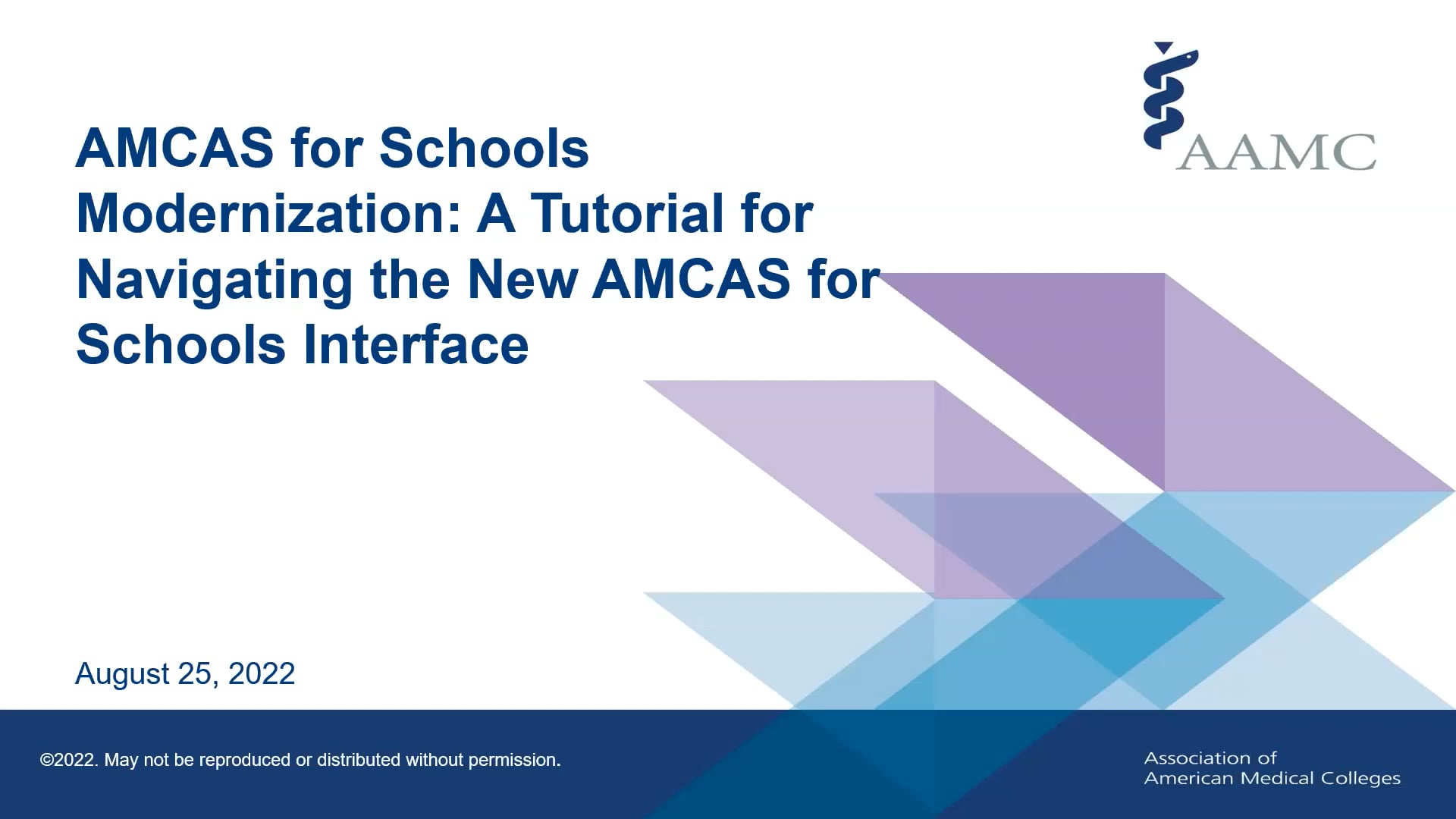 AAMC

AMCAS for Schools Modernization: A Tutorial for Navigating the New AMCAS for Schools Interface

August 25, 2022

©2022. May not be reproduced or distributed without permission.

Association of American Medical Colleges